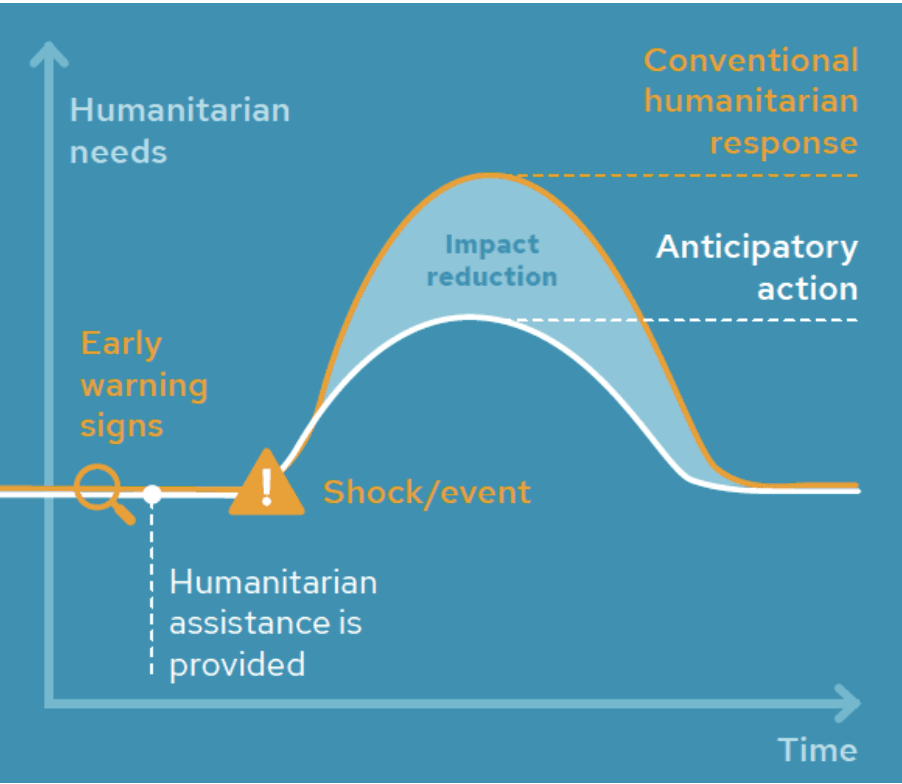 Humanitarian needs

Conventional humanitarian response

Impact reduction

Anticipatory action

Early warning signs

Shock/event

Humanitarian assistance is provided

Time